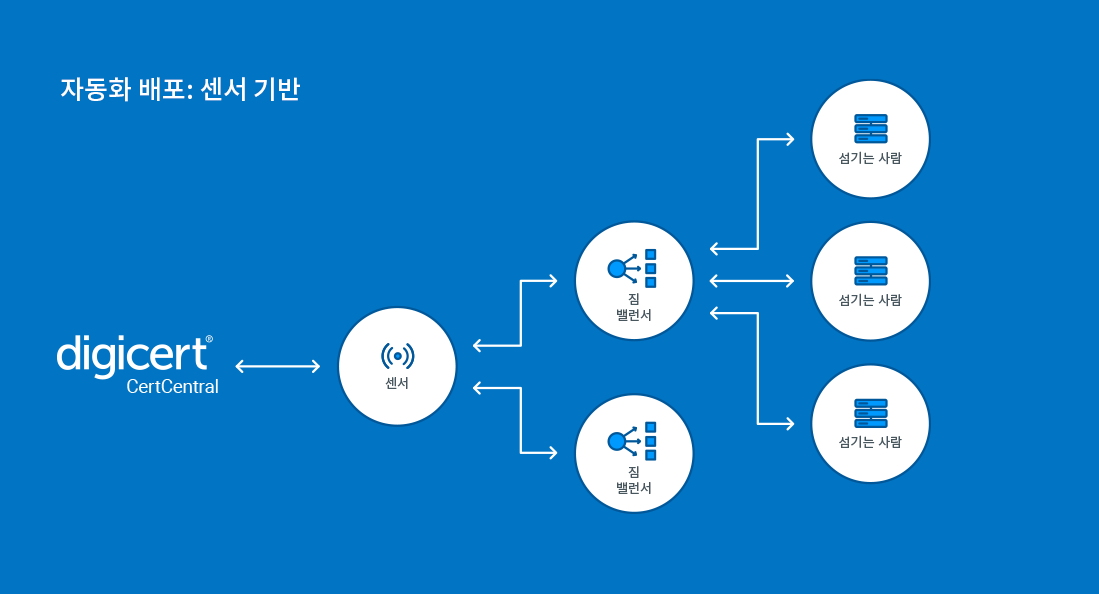 자동화 배포: 센서 기반

digicert®
CertCentral

센서

짐
밸런서

짐
밸런서

섬기는 사람

섬기는 사람

섬기는 사람